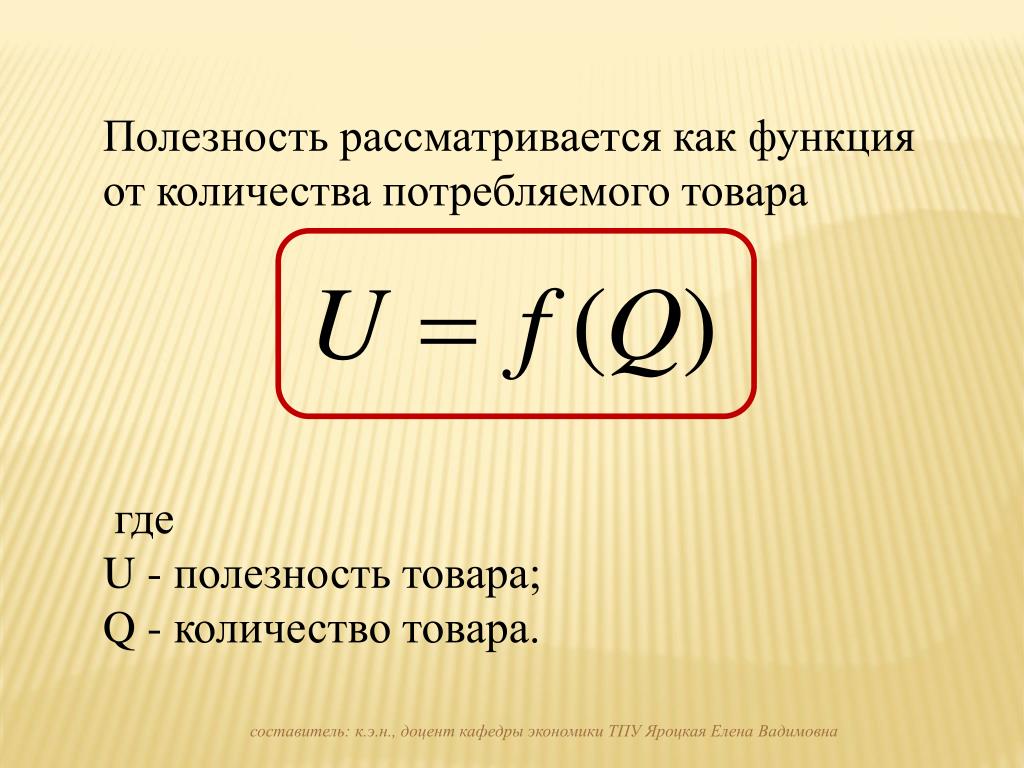 Полезность рассматривается как функция от количества потребляемого товара

$U = f(Q)$

где
U - полезность товара;
Q - количество товара.

составитель: к.э.н., доцент кафедры экономики ТПУ Яроцкая Елена Вадимовна